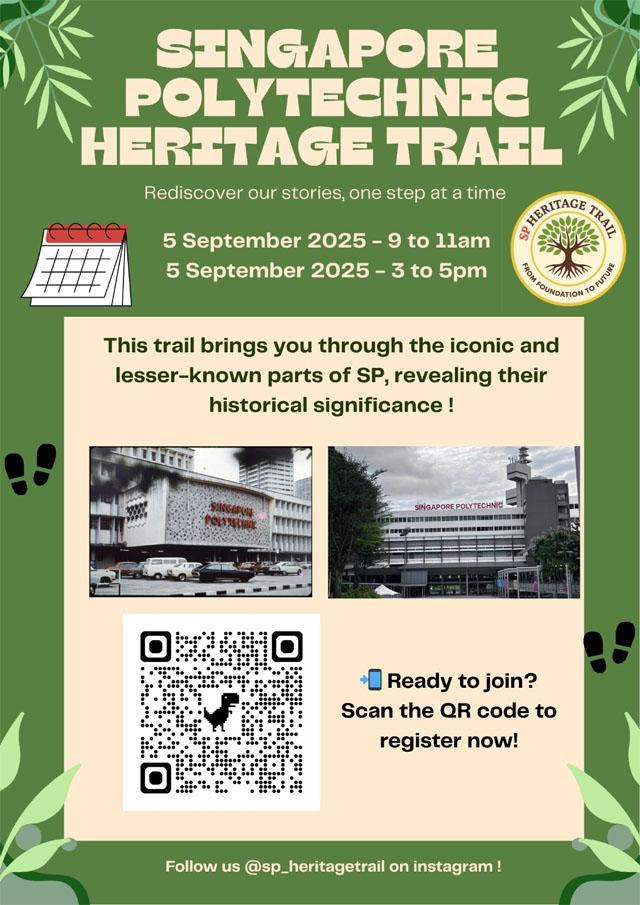 SINGAPORE POLYTECHNIC HERITAGE TRAIL

Rediscover our stories, one step at a time

5 September 2025 - 9 to 11am
5 September 2025 - 3 to 5pm

SP HERITAGE TRAIL
FROM FOUNDATION TO FUTURE

This trail brings you through the iconic and lesser-known parts of SP, revealing their historical significance !

SINGAPORE POLYTECHNIC

SINGAPORE POLYTECHNIC

📲 Ready to join? Scan the QR code to register now!

Follow us @sp_heritagetrail on instagram !